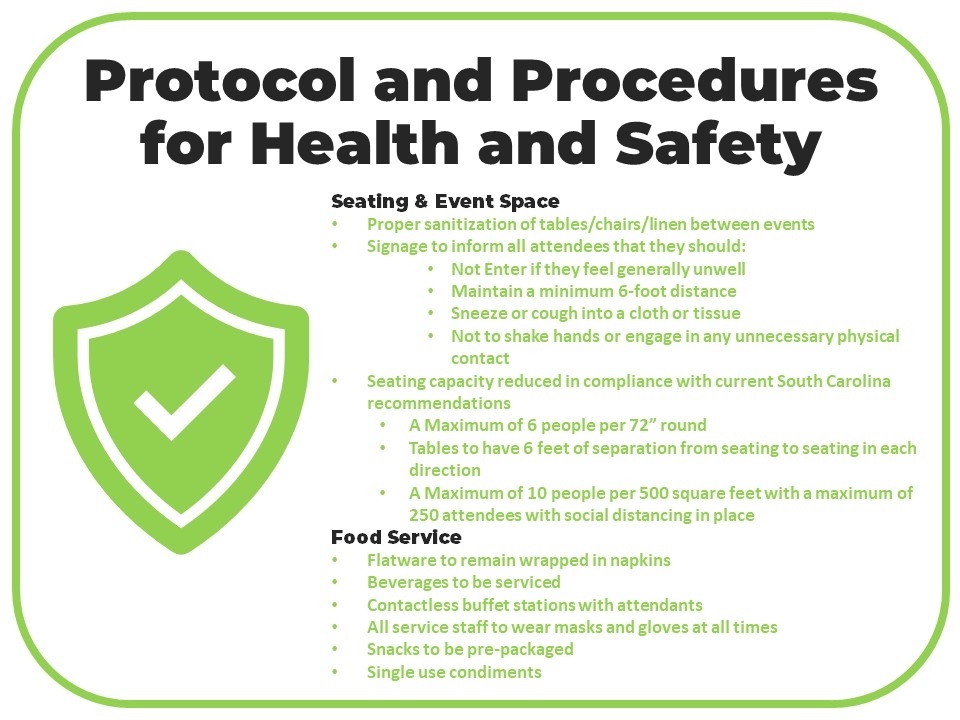 Protocol and Procedures for Health and Safety

Seating & Event Space
• Proper sanitization of tables/chairs/linen between events
• Signage to inform all attendees that they should:
  • Not Enter if they feel generally unwell
  • Maintain a minimum 6-foot distance
  • Sneeze or cough into a cloth or tissue
  • Not to shake hands or engage in any unnecessary physical contact
• Seating capacity reduced in compliance with current South Carolina recommendations
  • A Maximum of 6 people per 72" round
  • Tables to have 6 feet of separation from seating to seating in each direction
  • A Maximum of 10 people per 500 square feet with a maximum of 250 attendees with social distancing in place

Food Service
• Flatware to remain wrapped in napkins
• Beverages to be serviced
• Contactless buffet stations with attendants
• All service staff to wear masks and gloves at all times
• Snacks to be pre-packaged
• Single use condiments